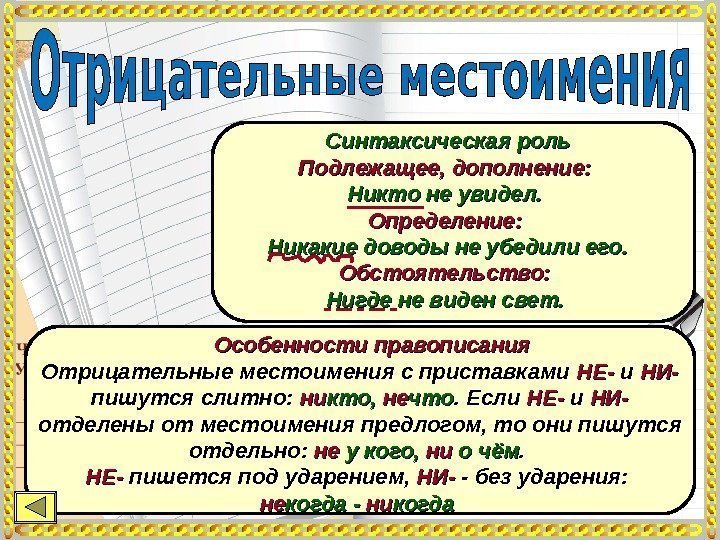 Отрицательные местоимения

Синтаксическая роль
Подлежащее, дополнение:
Никто не увидел.
Определение:
Никакие доводы не убедили его.
Обстоятельство:
Нигде не виден свет.

Особенности правописания
Отрицательные местоимения с приставками НЕ- и НИ- пишутся слитно: никто, нечто. Если НЕ- и НИ- отделены от местоимения предлогом, то они пишутся отдельно: не у кого, ни о чём.
НЕ- пишется под ударением, НИ- - без ударения:
некогда - никогда